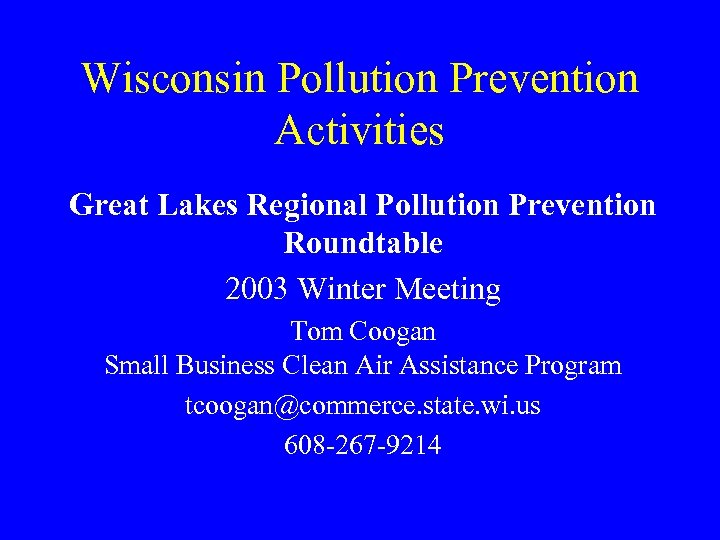 Wisconsin Pollution Prevention Activities

Great Lakes Regional Pollution Prevention Roundtable

2003 Winter Meeting

Tom Coogan
Small Business Clean Air Assistance Program

tcoogan@commerce.state.wi.us

608-267-9214